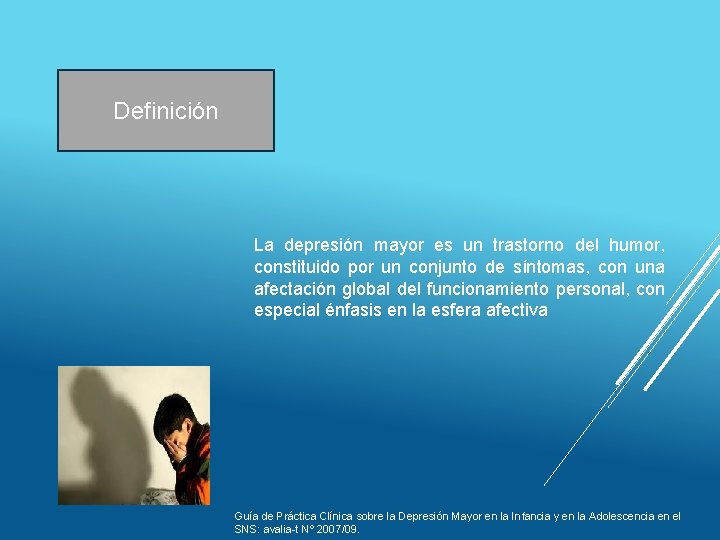 Definición

La depresión mayor es un trastorno del humor, constituido por un conjunto de síntomas, con una afectación global del funcionamiento personal, con especial énfasis en la esfera afectiva

Guía de Práctica Clínica sobre la Depresión Mayor en la Infancia y en la Adolescencia en el SNS: avalia-t N° 2007/09.